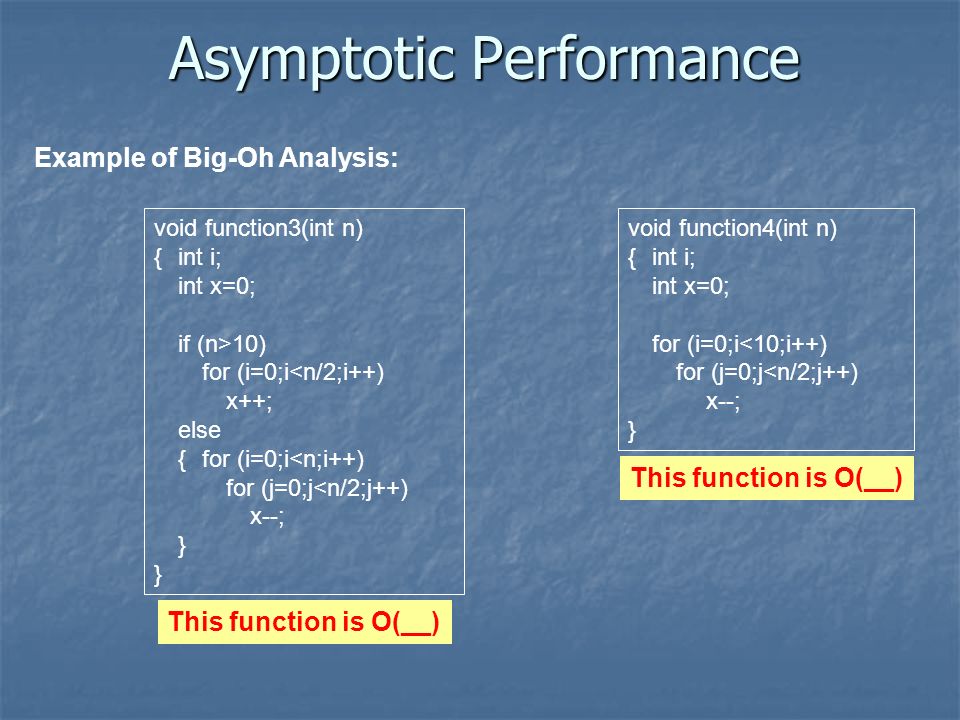 Asymptotic Performance

Example of Big-Oh Analysis:

void function3(int n)
{ int i;
int x=0;

if (n>10)
for (i=0;i<n/2;i++)
x++;
else
{ for (i=0;i<n;i++)
for (j=0;j<n/2;j++)
x--;
}
}

This function is O(__)

void function4(int n)
{ int i;
int x=0;

for (i=0;i<10;i++)
for (j=0;j<n/2;j++)
x--;
}

This function is O(__)